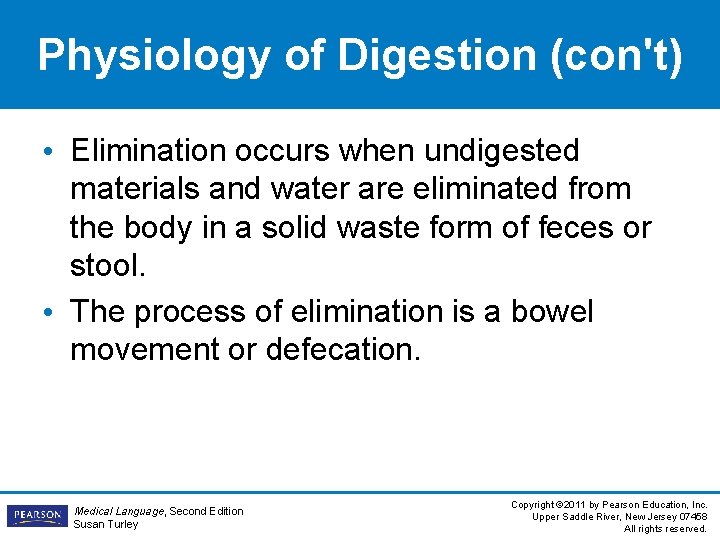 Physiology of Digestion (con't)

• Elimination occurs when undigested materials and water are eliminated from the body in a solid waste form of feces or stool.

• The process of elimination is a bowel movement or defecation.

PEARSON

Medical Language, Second Edition
Susan Turley

Copyright ©2011 by Pearson Education, Inc.
Upper Saddle River, New Jersey 07458
All rights reserved.